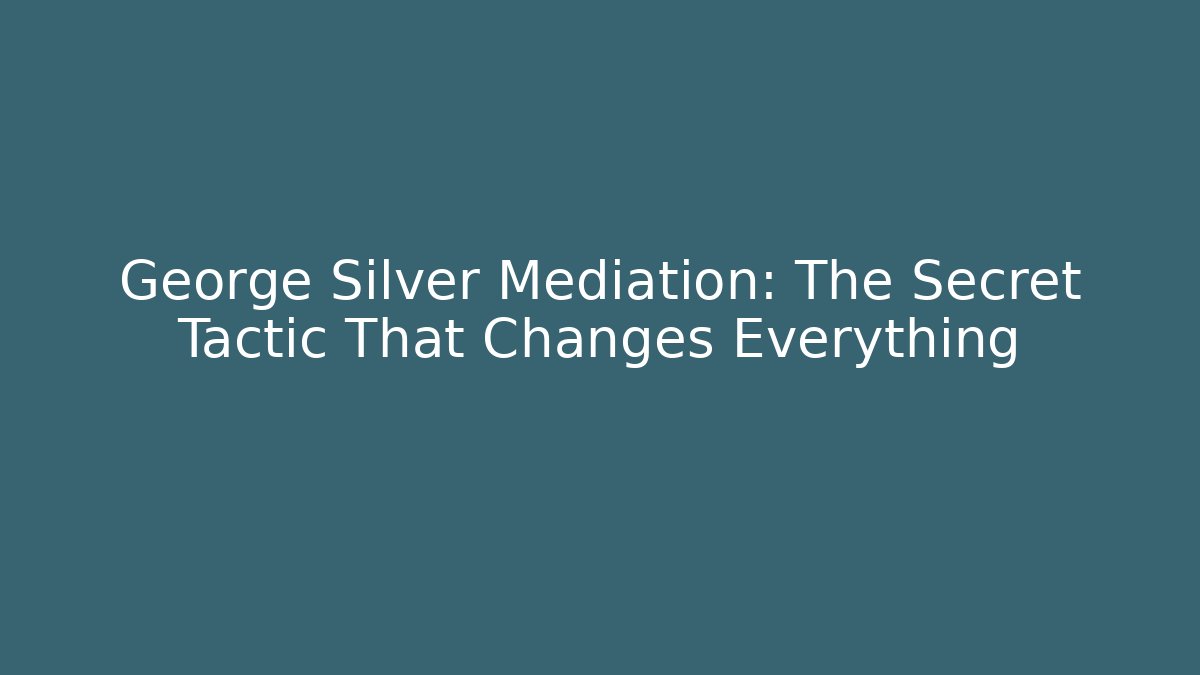 George Silver Mediation: The Secret Tactic That Changes Everything